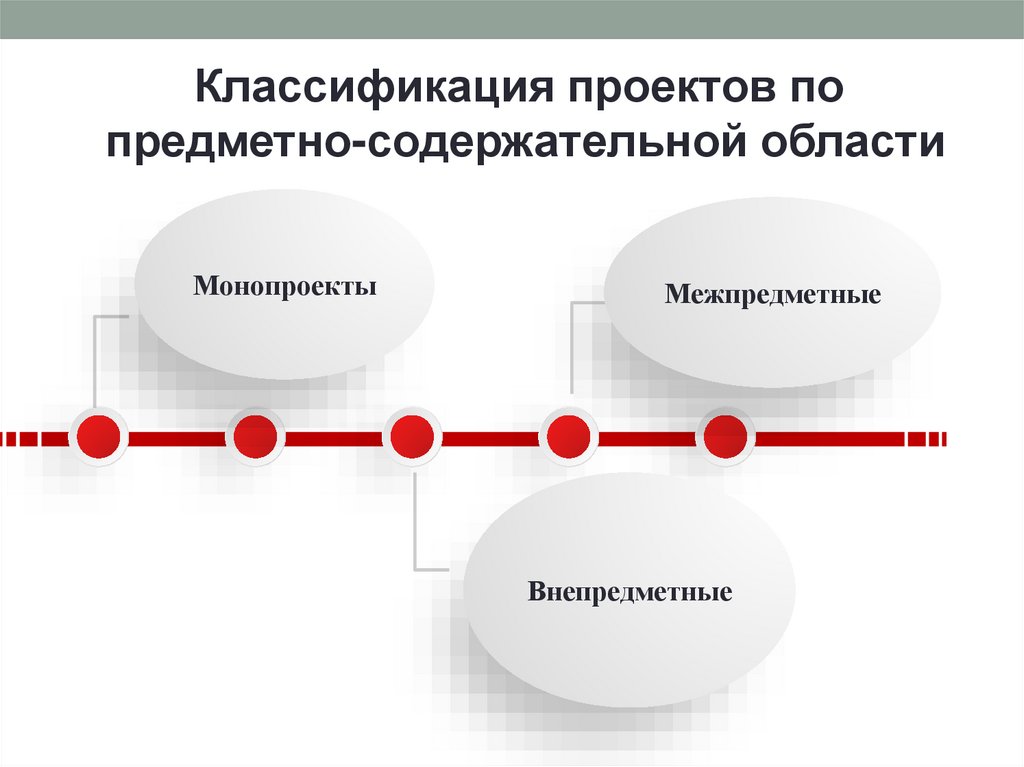 Классификация проектов по предметно-содержательной области

Монопроекты

Межпредметные

Внепредметные